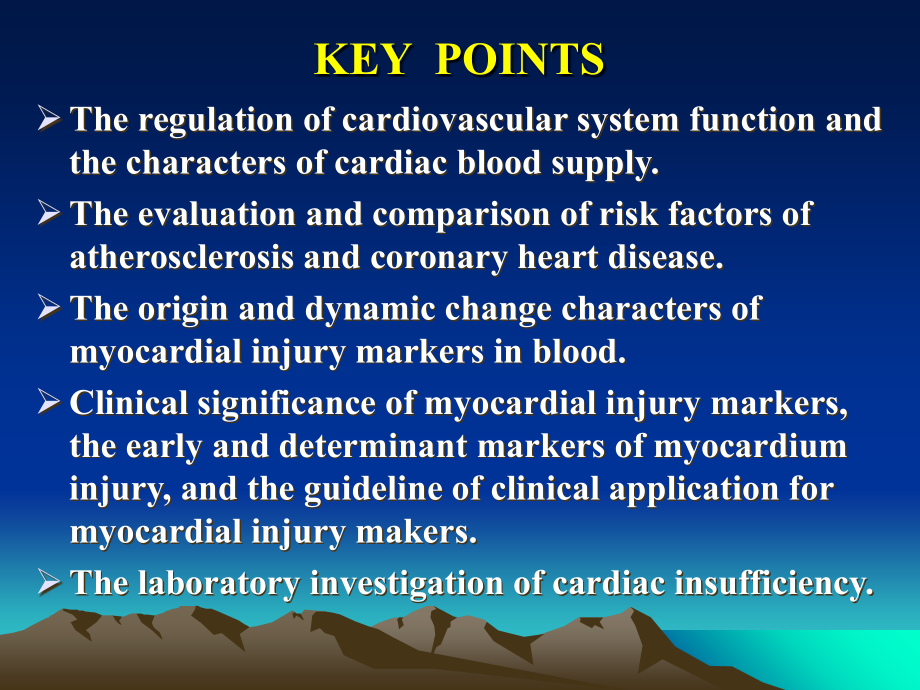 KEY POINTS

➢ The regulation of cardiovascular system function and the characters of cardiac blood supply.

➢ The evaluation and comparison of risk factors of atherosclerosis and coronary heart disease.

➢ The origin and dynamic change characters of myocardial injury markers in blood.

➢ Clinical significance of myocardial injury markers, the early and determinant markers of myocardium injury, and the guideline of clinical application for myocardial injury makers.

➢ The laboratory investigation of cardiac insufficiency.